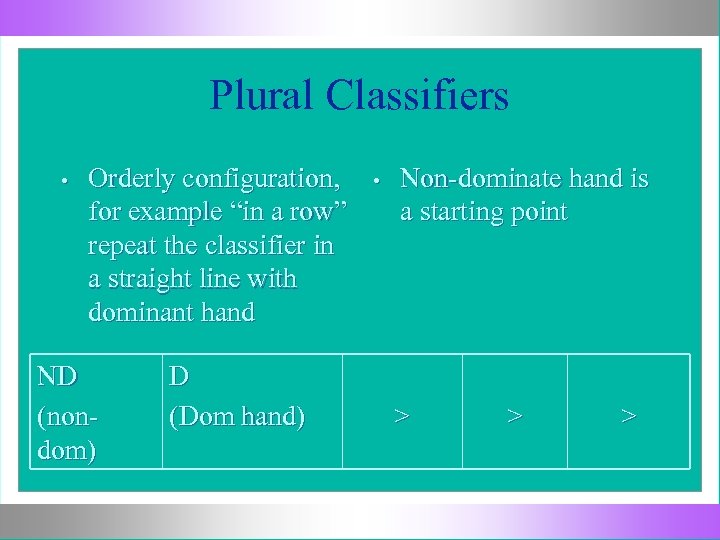 Plural Classifiers

• Orderly configuration, for example “in a row” repeat the classifier in a straight line with dominant hand

• Non-dominate hand is a starting point

| ND (non-dom) | D (Dom hand) | > | > | > |
|---|---|---|---|---|